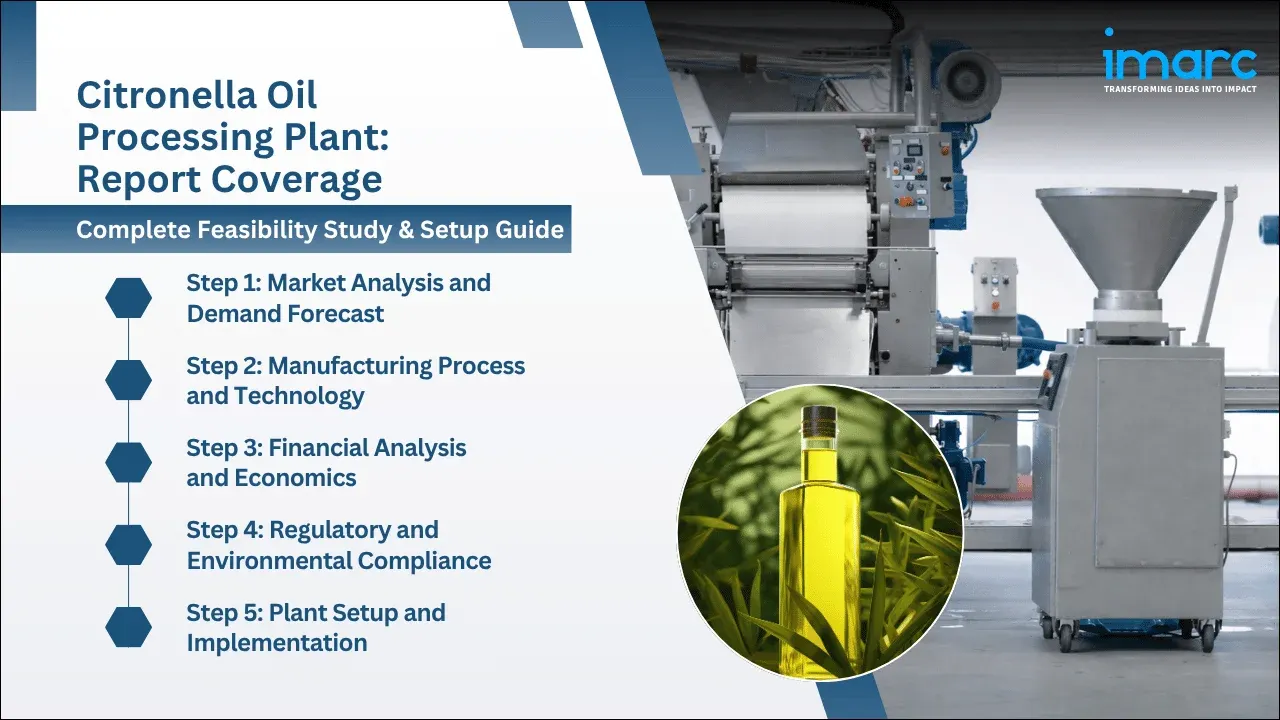 Citronella Oil Processing Plant: Report Coverage

Complete Feasibility Study & Setup Guide

Step 1: Market Analysis and Demand Forecast

Step 2: Manufacturing Process and Technology

Step 3: Financial Analysis and Economics

Step 4: Regulatory and Environmental Compliance

Step 5: Plant Setup and Implementation

imarc
TRANSFORMING IDEAS INTO IMPACT